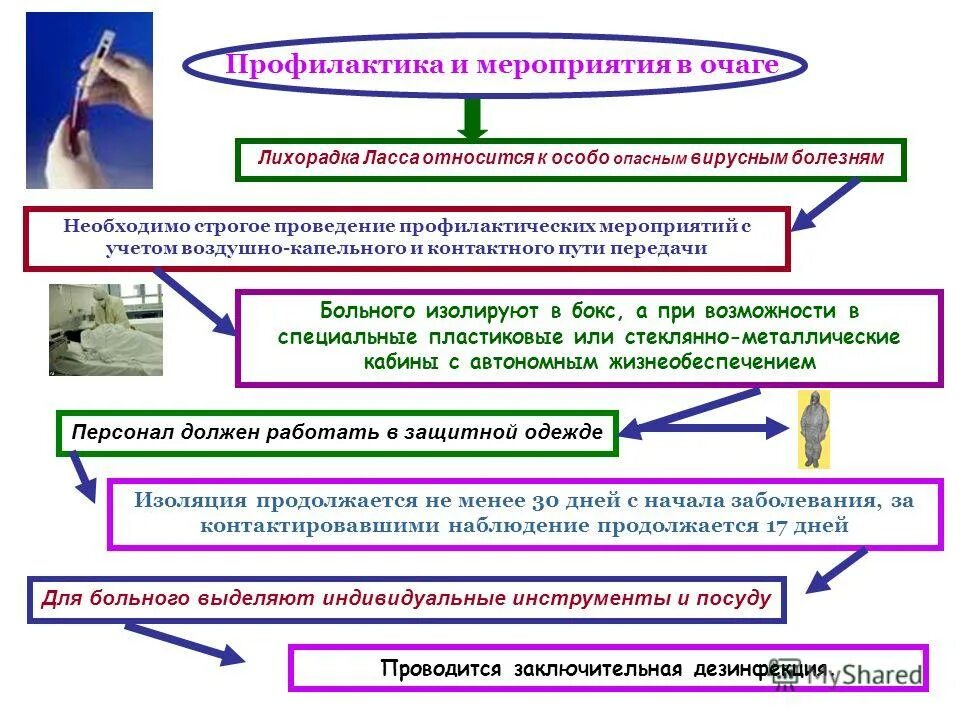 Профилактика и мероприятия в очаге

Лихорадка Ласса относится к особо опасным вирусным болезням

Необходимо строгое проведение профилактических мероприятий с учетом воздушно-капельного и контактного пути передачи

Больного изолируют в бокс, а при возможности в специальные пластиковые или стеклянно-металлические кабины с автономным жизнеобеспечением

Персонал должен работать в защитной одежде

Изоляция продолжается не менее 30 дней с начала заболевания, за контактировавшими наблюдение продолжается 17 дней

Для больного выделяют индивидуальные инструменты и посуду

Проводится заключительная дезинфекция.

MyShared